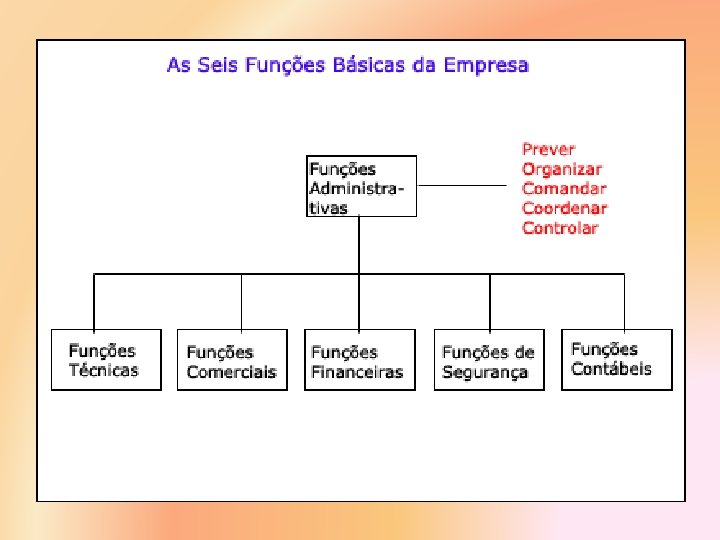 As Seis Funções Básicas da Empresa

Funções Administrativas

Prever
Organizar
Comandar
Coordenar
Controlar

Funções Técnicas

Funções Comerciais

Funções Financeiras

Funções de Segurança

Funções Contábeis